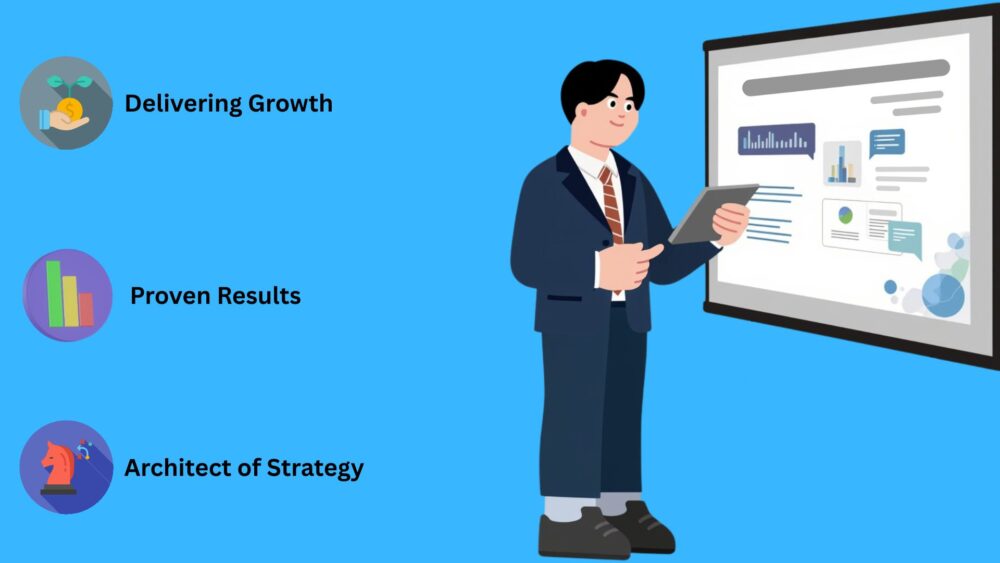 Delivering Growth

Proven Results

Architect of Strategy